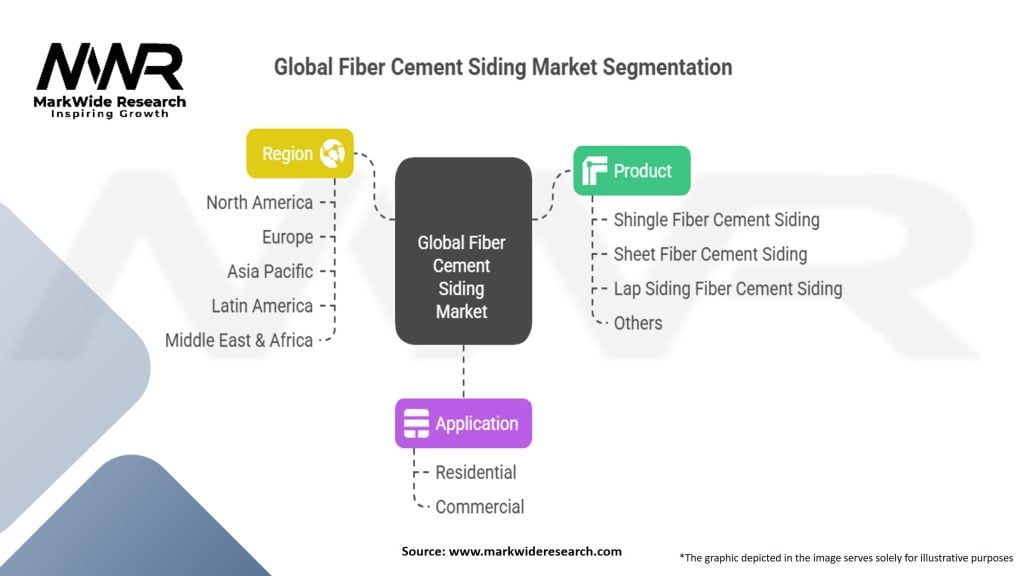 MWR
MarkWide Research
Inspiring Growth

Global Fiber Cement Siding Market Segmentation

Region
North America
Europe
Asia Pacific
Latin America
Middle East & Africa

Global Fiber Cement Siding Market

Product
Shingle Fiber Cement Siding
Sheet Fiber Cement Siding
Lap Siding Fiber Cement Siding
Others

Application
Residential
Commercial

Source: www.markwideresearch.com

*The graphic depicted in the image serves solely for illustrative purposes